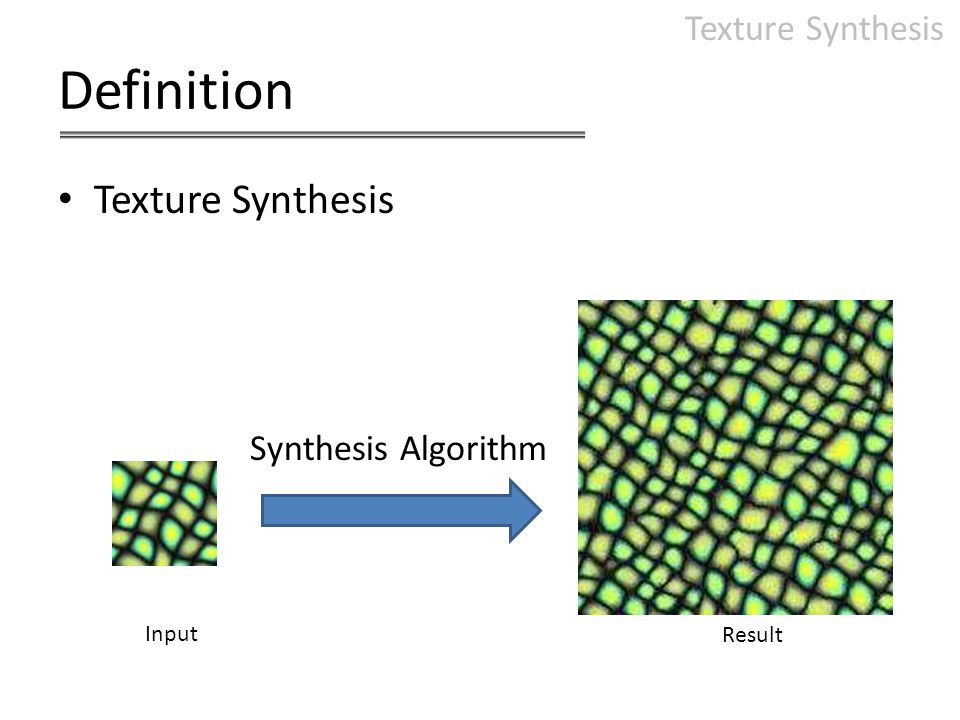 Texture Synthesis

Definition

• Texture Synthesis

Synthesis Algorithm

Input

Result